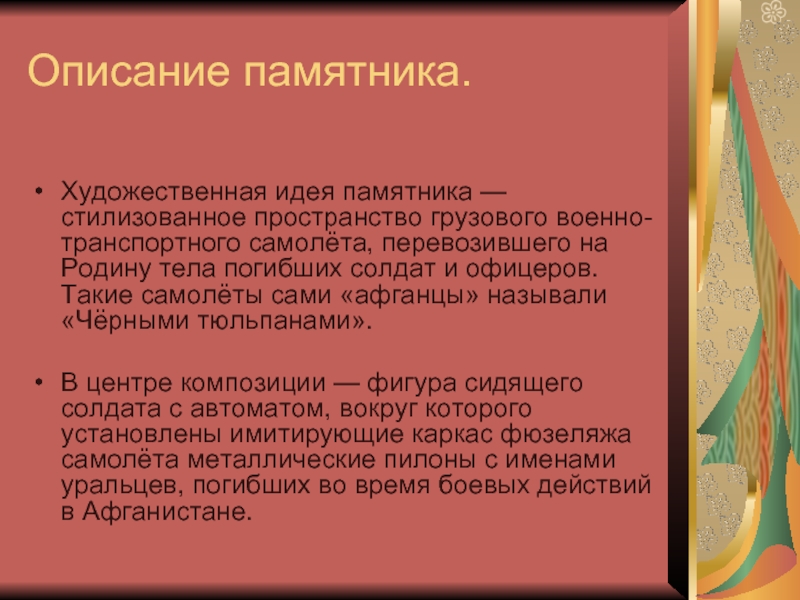 Описание памятника.

• Художественная идея памятника — стилизованное пространство грузового военно-транспортного самолёта, перевозившего на Родину тела погибших солдат и офицеров. Такие самолёты сами «афганцы» называли «Чёрными тюльпанами».

• В центре композиции — фигура сидящего солдата с автоматом, вокруг которого установлены имитирующие каркас фюзеляжа самолёта металлические пилоны с именами уральцев, погибших во время боевых действий в Афганистане.